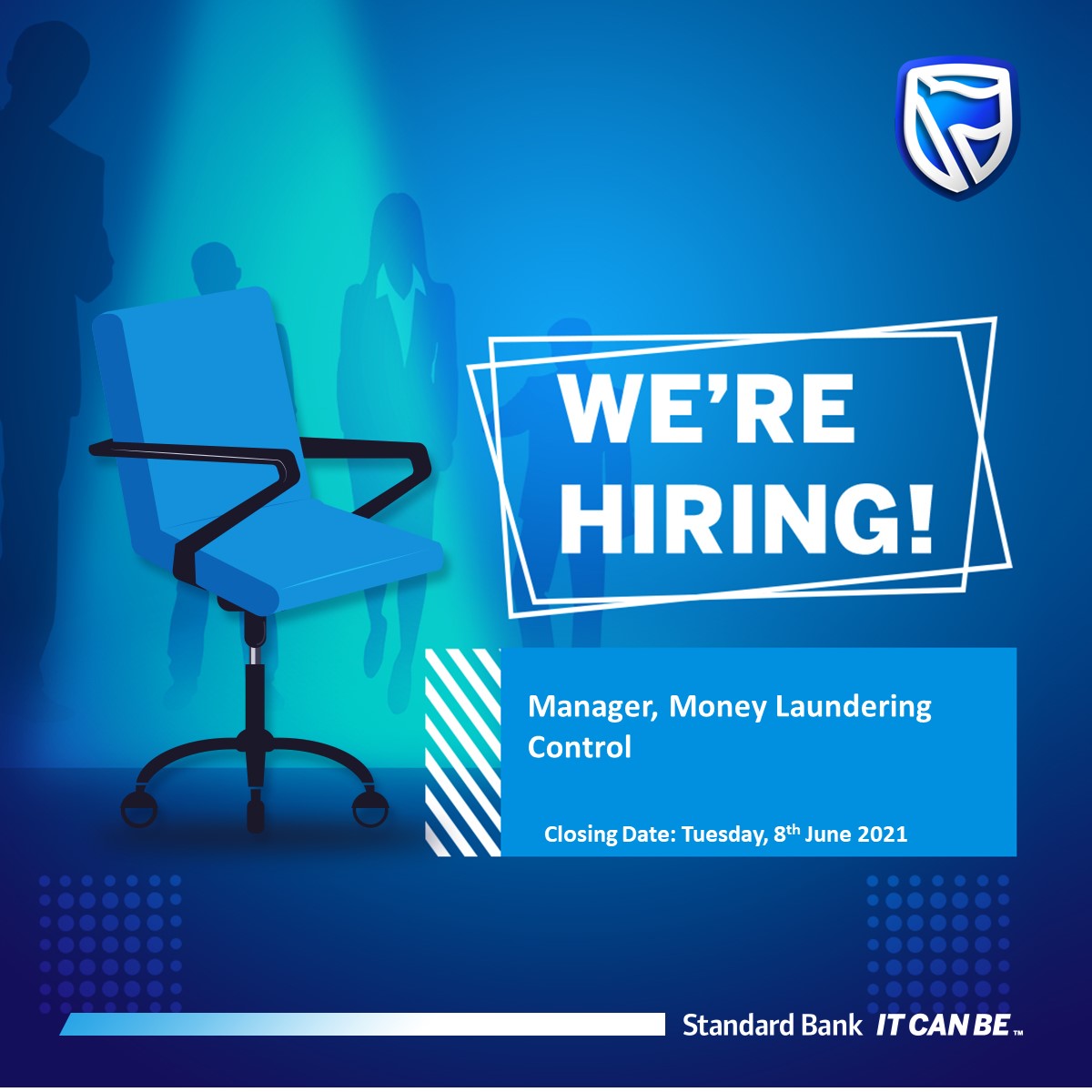 WE'RE HIRING!

Manager, Money Laundering Control

Closing Date: Tuesday, 8th June 2021

Standard Bank IT CAN BE™